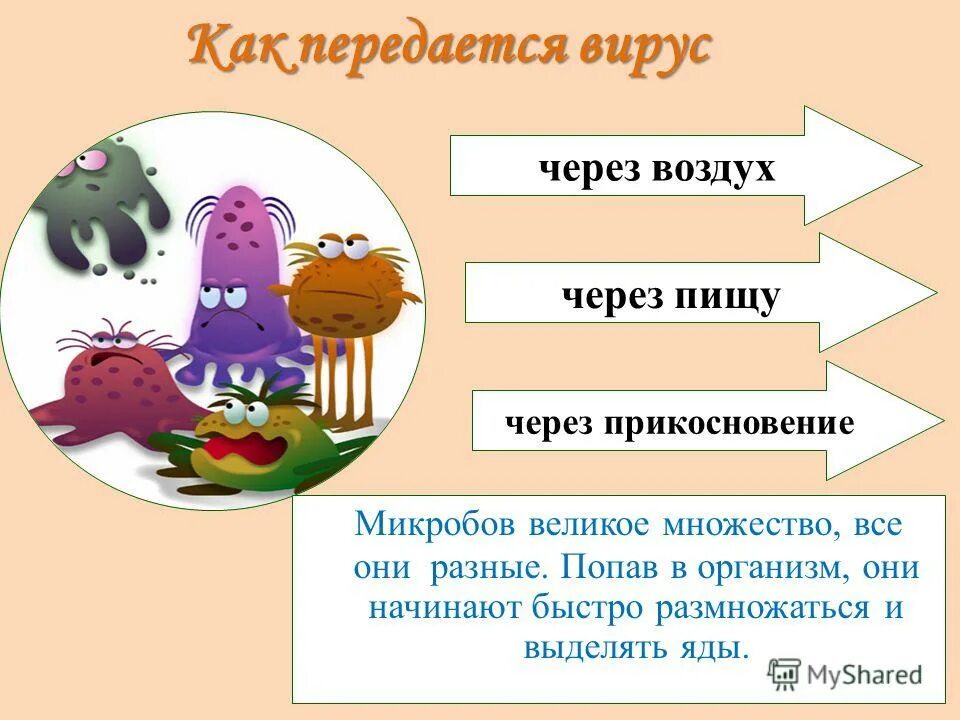 Как передается вирус

через воздух

через пищу

через прикосновение

Микробов великое множество, все они разные. Попав в организм, они начинают быстро размножаться и выделять яды.

MyShared